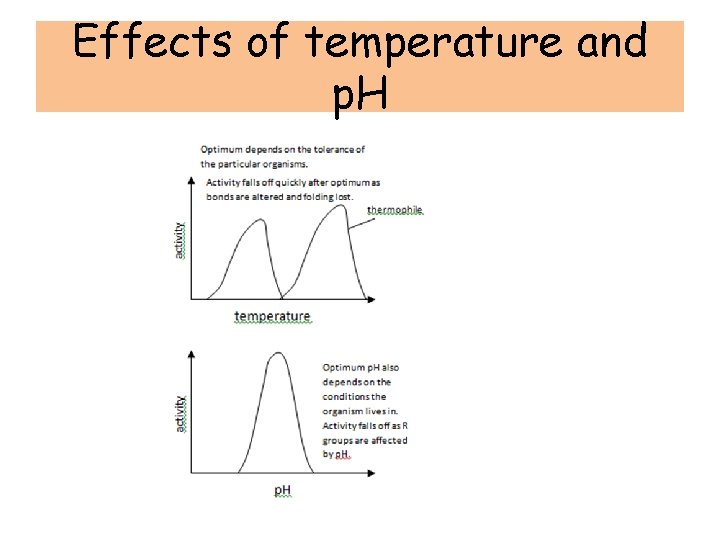 Effects of temperature and pH

Optimum depends on the tolerance of the particular organisms.

Activity falls off quickly after optimum as bonds are altered and folding lost.

thermophile

activity

temperature

activity

Optimum pH also depends on the conditions the organism lives in. Activity falls off as R groups are affected by pH.

pH